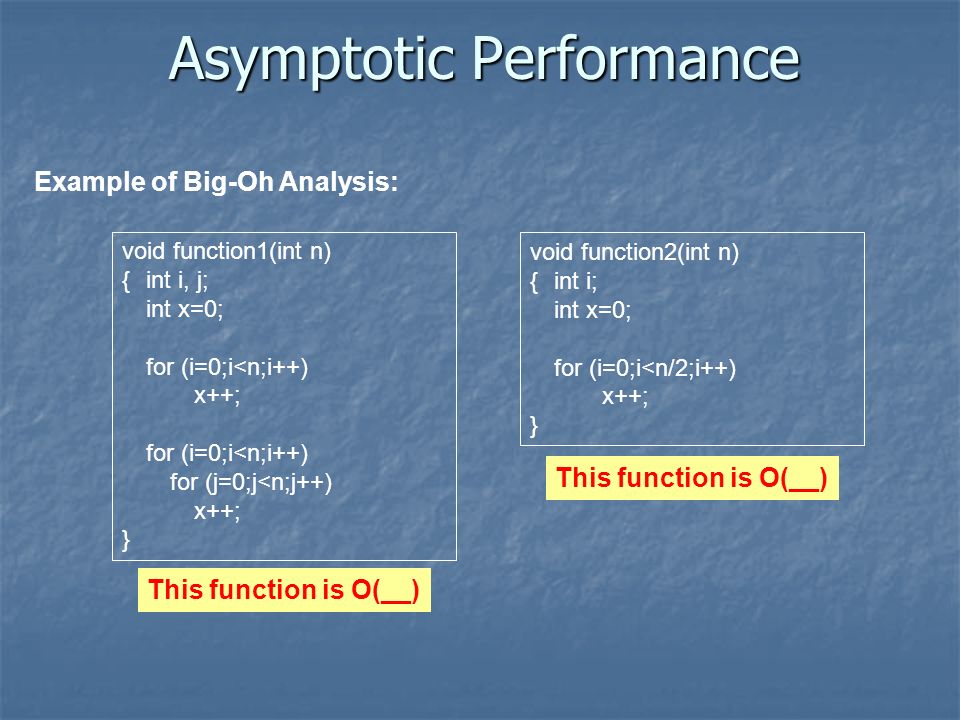 Asymptotic Performance

Example of Big-Oh Analysis:

void function1(int n)
{ int i, j;
int x=0;

for (i=0;i<n;i++)
x++;

for (i=0;i<n;i++)
for (j=0;j<n;j++)
x++;
}

This function is O(__)

void function2(int n)
{ int i;
int x=0;

for (i=0;i<n/2;i++)
x++;
}

This function is O(__)